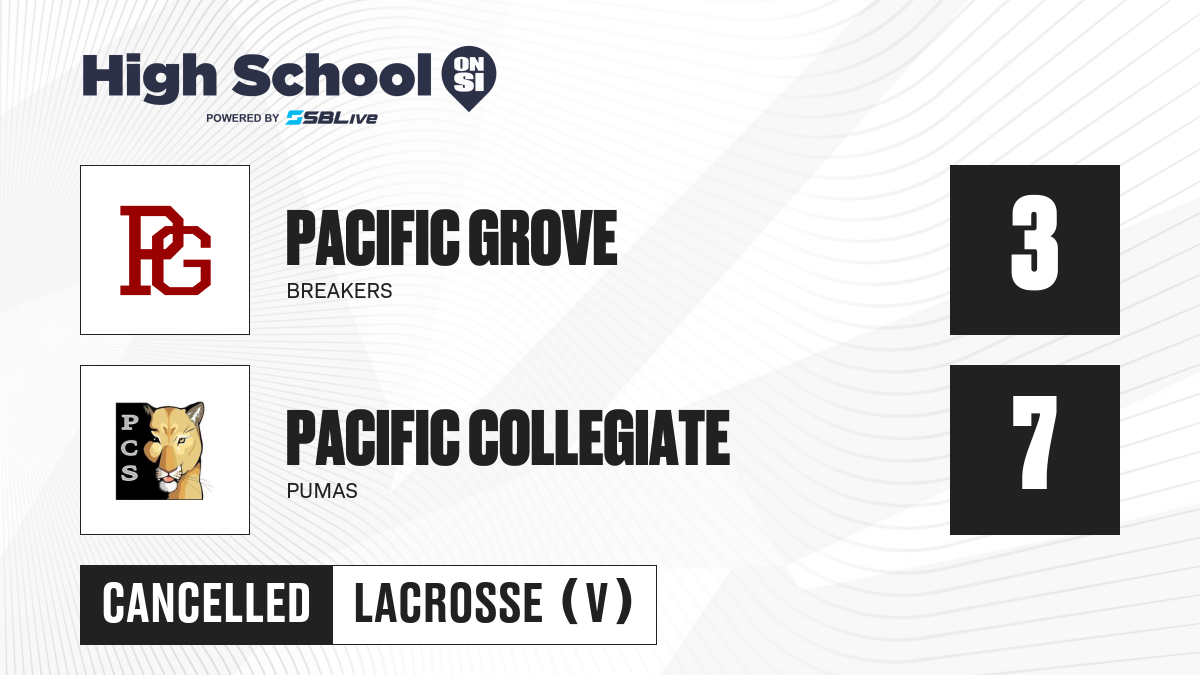 High School ON SI
POWERED BY SBLive

PG

PACIFIC GROVE
BREAKERS

3

PCS

PACIFIC COLLEGIATE
PUMAS

7

CANCELLED
LACROSSE (V)